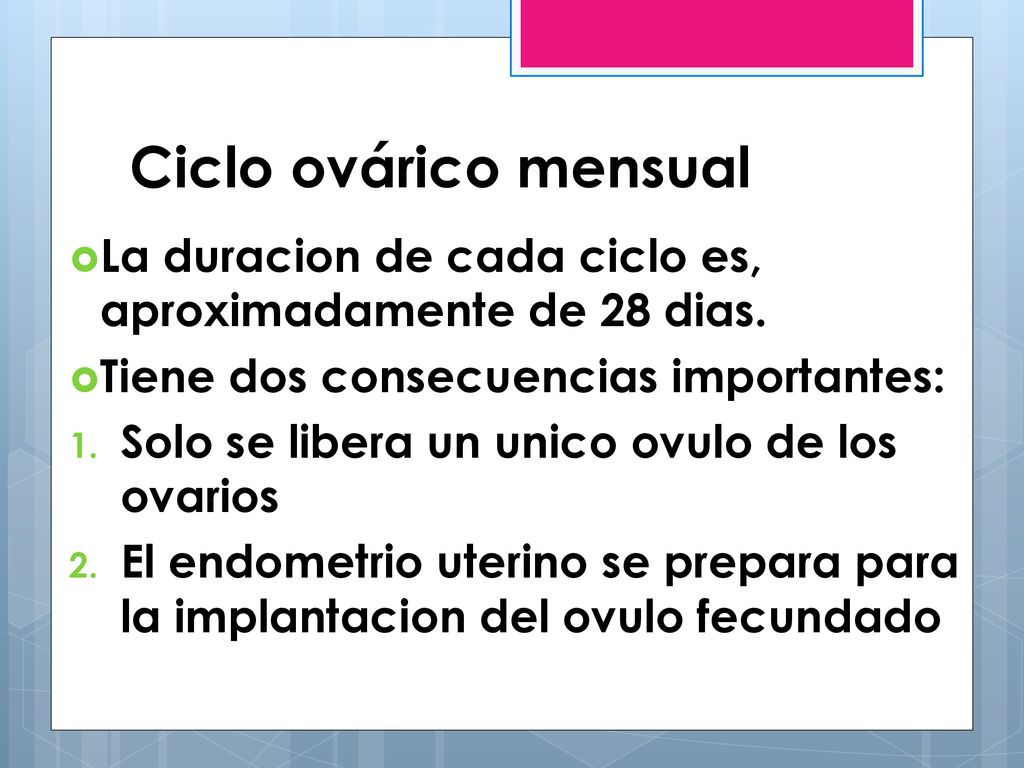 Ciclo ovárico mensual

La duracion de cada ciclo es, aproximadamente de 28 dias.

Tiene dos consecuencias importantes:

1. Solo se libera un unico ovulo de los ovarios
2. El endometrio uterino se prepara para la implantacion del ovulo fecundado